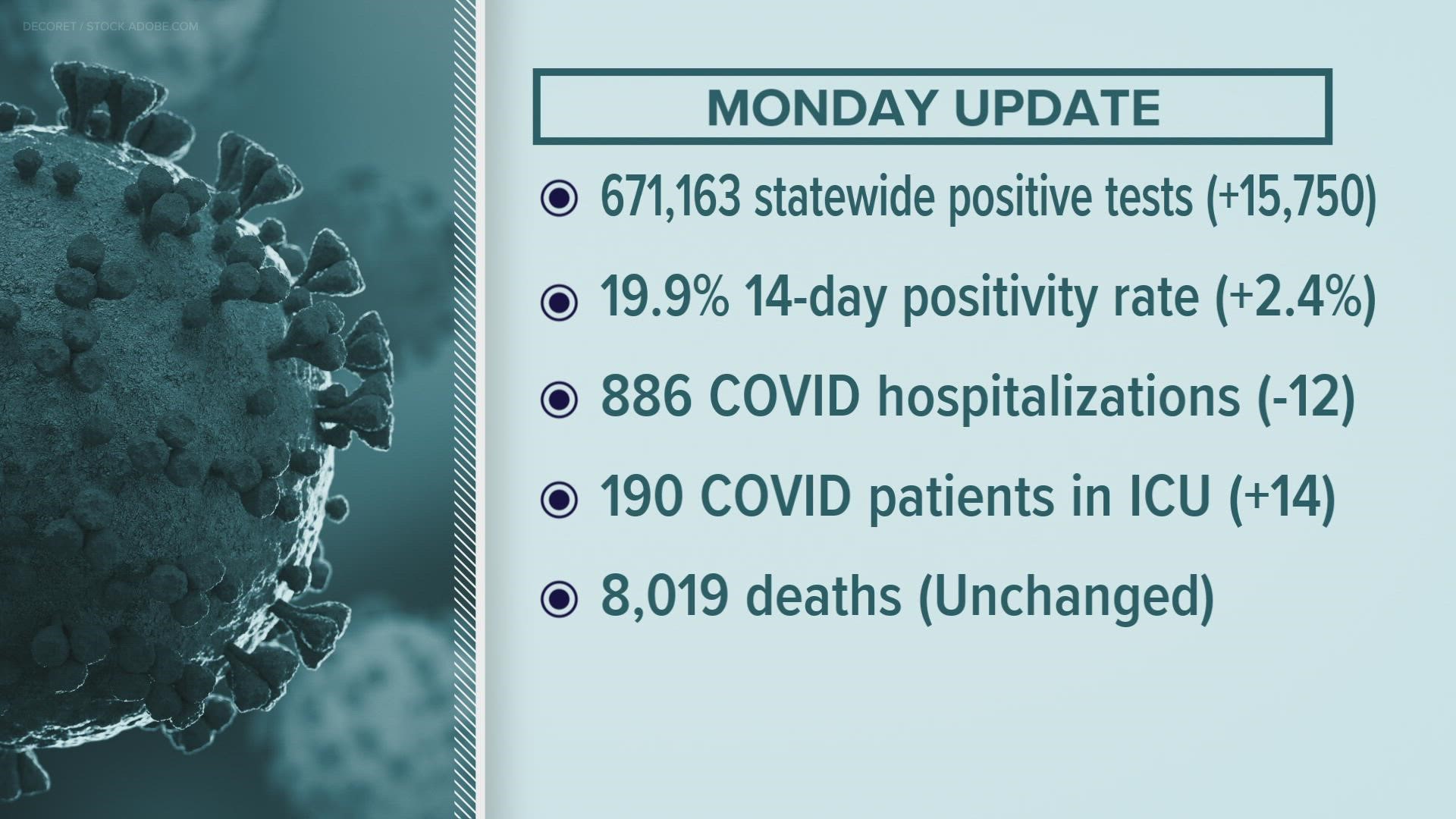 DECORET / STOCK.ADOBE.COM

MONDAY UPDATE

671,163 statewide positive tests (+15,750)

19.9% 14-day positivity rate (+2.4%)

886 COVID hospitalizations (-12)

190 COVID patients in ICU (+14)

8,019 deaths (Unchanged)